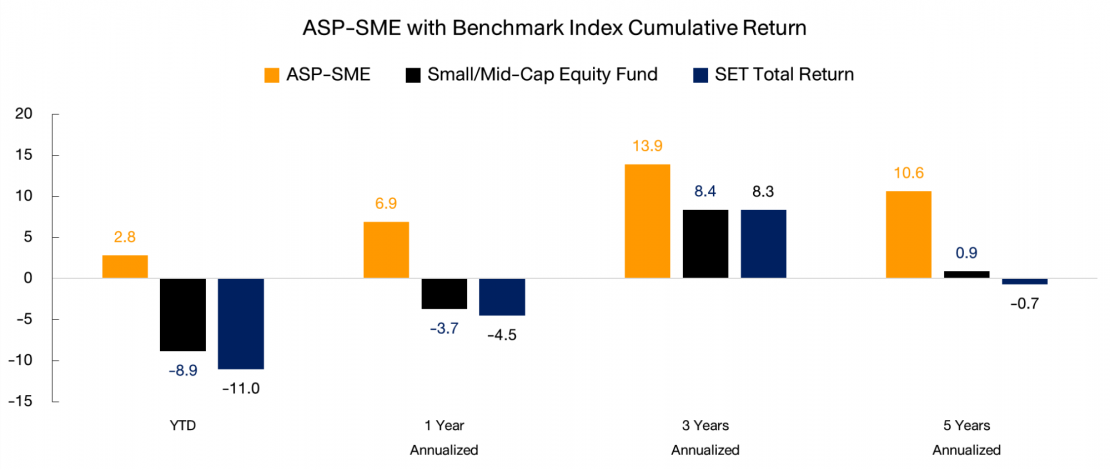 ASP-SME with Benchmark Index Cumulative Return

ASP-SME
Small/Mid-Cap Equity Fund
SET Total Return

20
15
10
5
0
-5
-10
-15

2.8
-8.9
-11.0
6.9
-3.7
-4.5
13.9
8.4
8.3
10.6
0.9
-0.7

YTD
1 Year Annualized
3 Years Annualized
5 Years Annualized